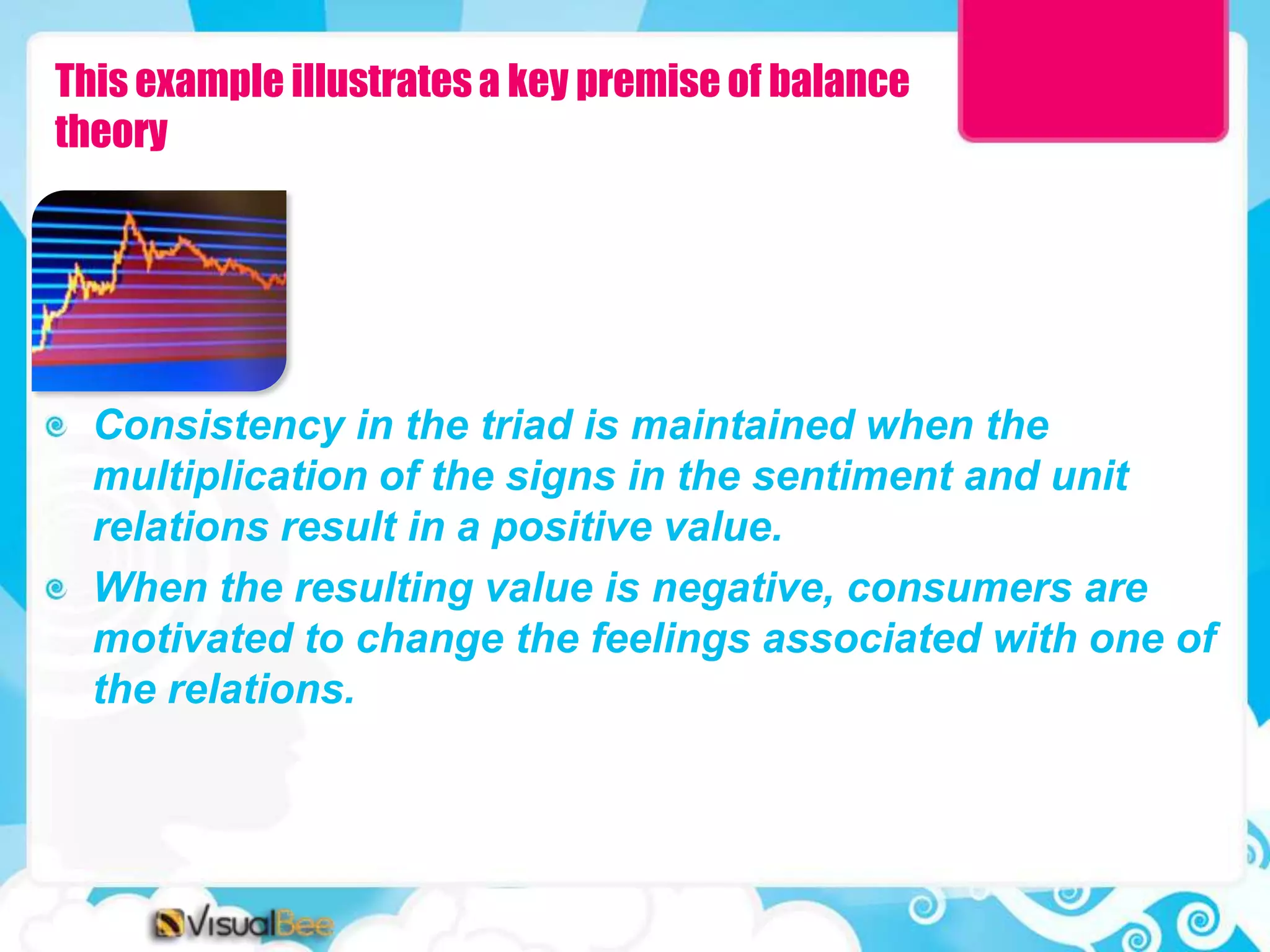 This example illustrates a key premise of balance theory

Consistency in the triad is maintained when the multiplication of the signs in the sentiment and unit relations result in a positive value.

When the resulting value is negative, consumers are motivated to change the feelings associated with one of the relations.

VisualBee